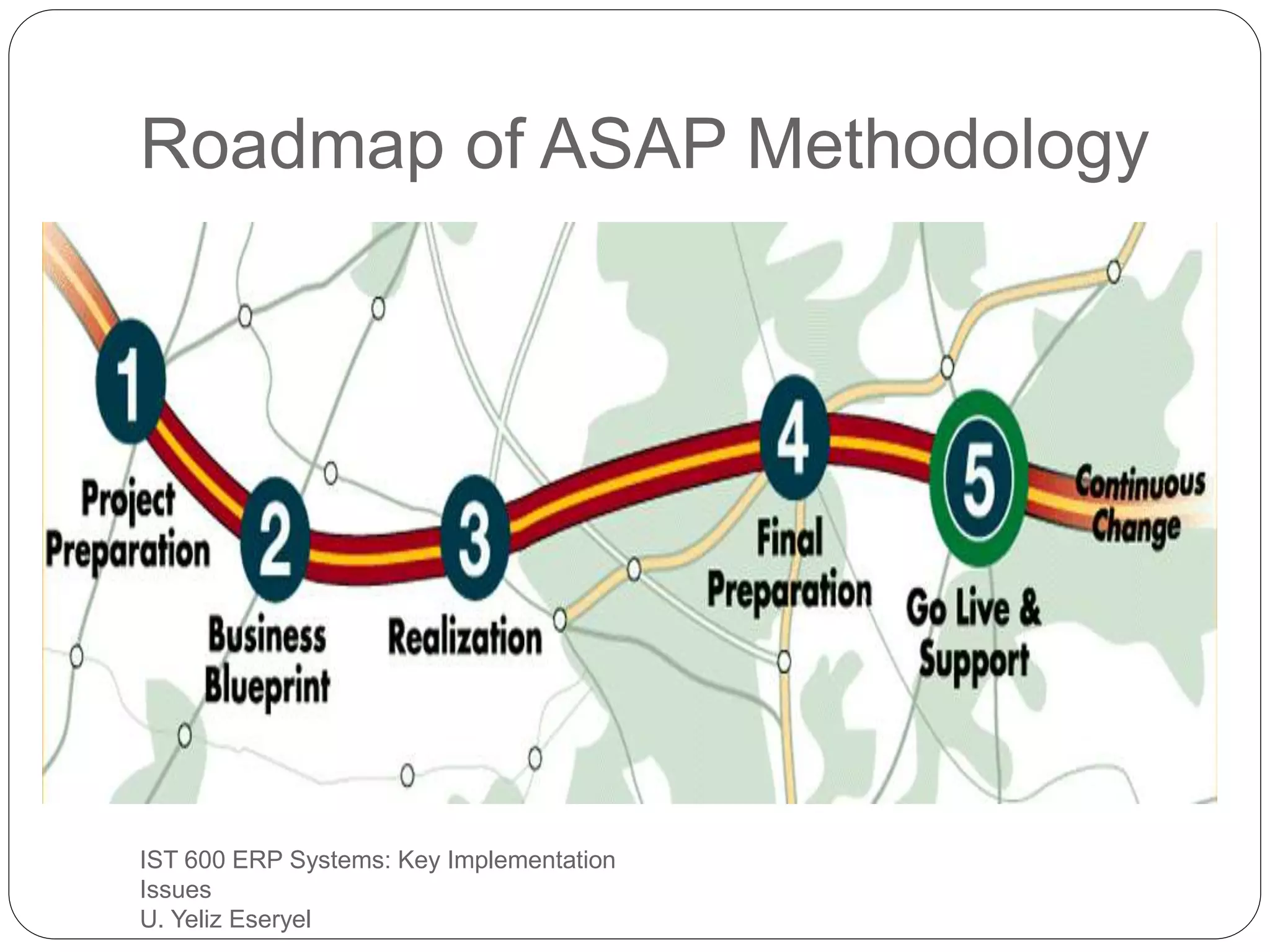 Roadmap of ASAP Methodology

1
Project Preparation

2
Business Blueprint

3
Realization

4
Final Preparation

5
Go Live & Support

Continuous Change

IST 600 ERP Systems: Key Implementation Issues
U. Yeliz Eseryel